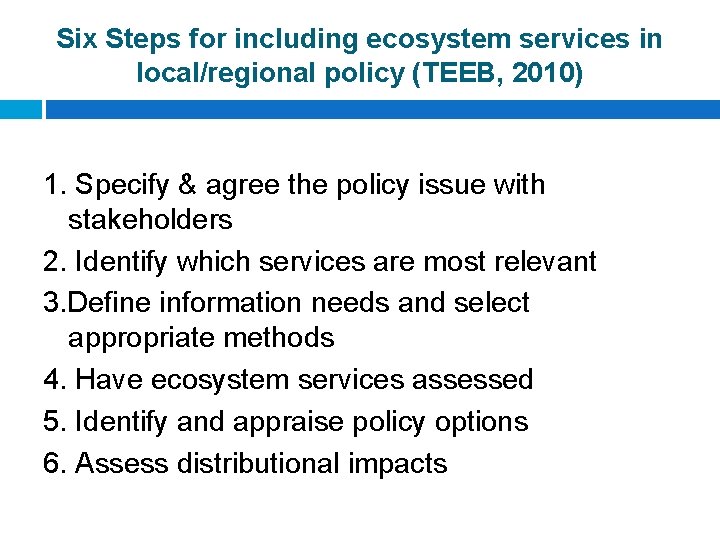 Six Steps for including ecosystem services in local/regional policy (TEEB, 2010)

1. Specify & agree the policy issue with stakeholders
2. Identify which services are most relevant
3.Define information needs and select appropriate methods
4. Have ecosystem services assessed
5. Identify and appraise policy options
6. Assess distributional impacts